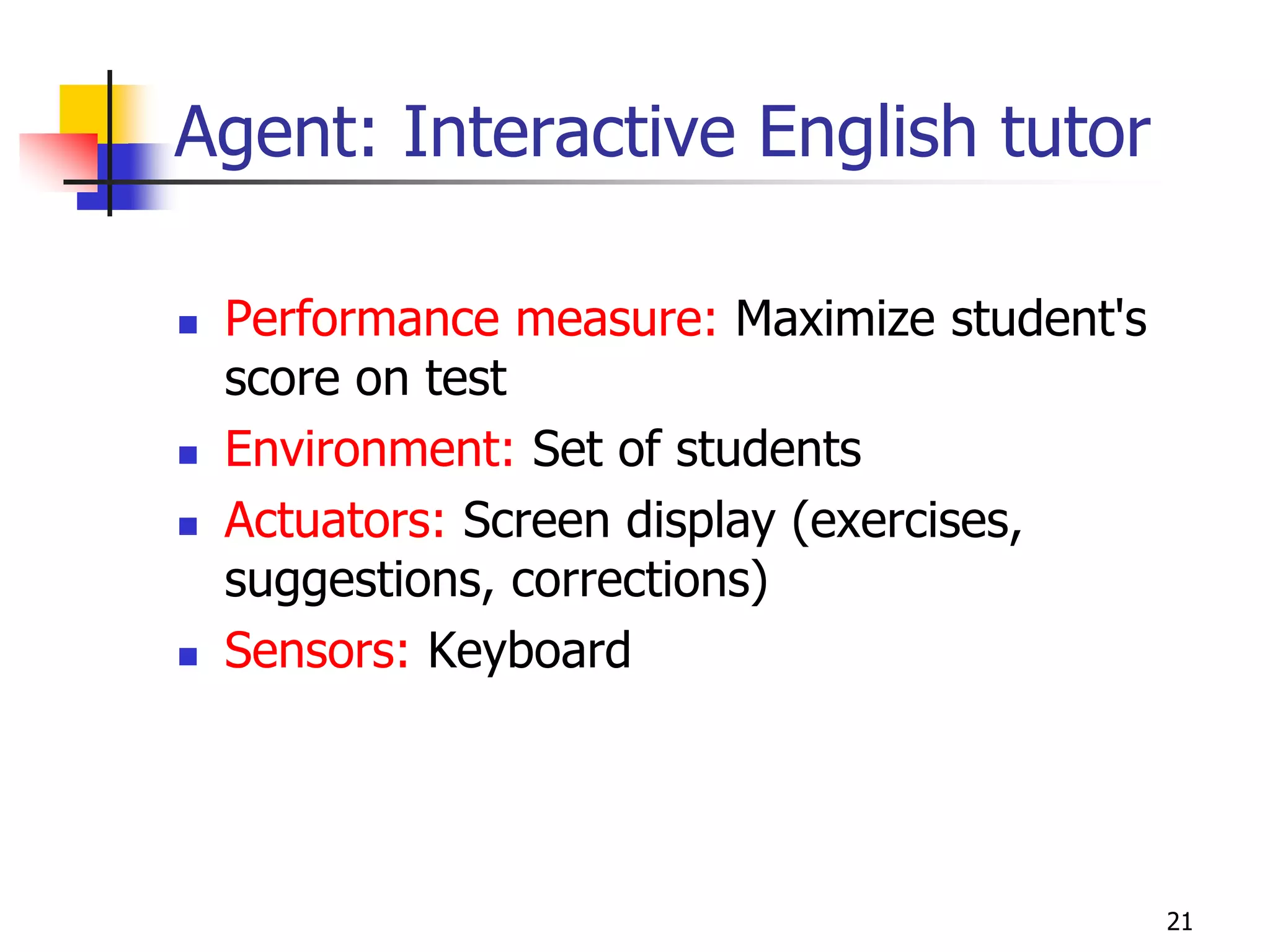 Agent: Interactive English tutor

- Performance measure: Maximize student's score on test
- Environment: Set of students
- Actuators: Screen display (exercises, suggestions, corrections)
- Sensors: Keyboard

21